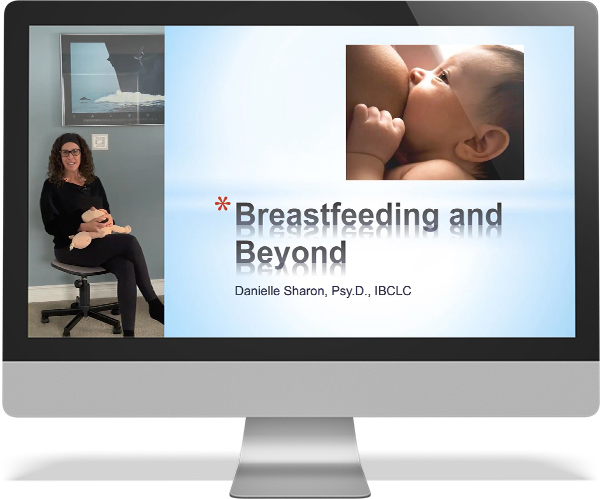 *Breastfeeding and Beyond

Danielle Sharon, Psy.D., IBCLC